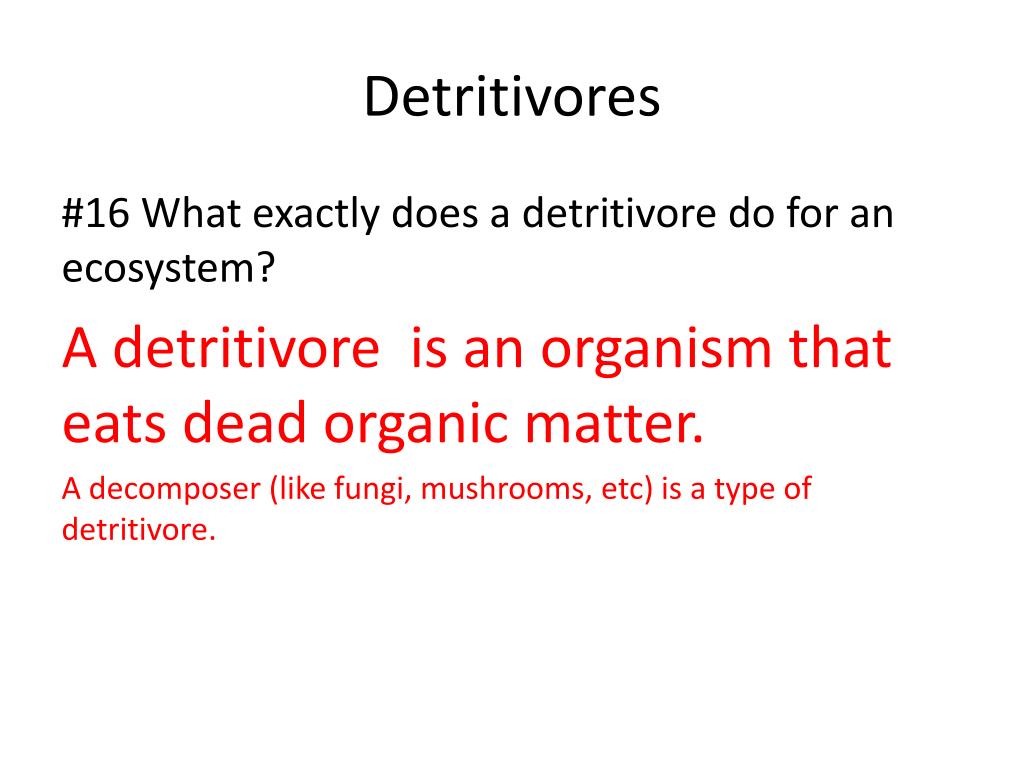 Detritivores

#16 What exactly does a detritivore do for an ecosystem?

A detritivore is an organism that eats dead organic matter.

A decomposer (like fungi, mushrooms, etc) is a type of detritivore.